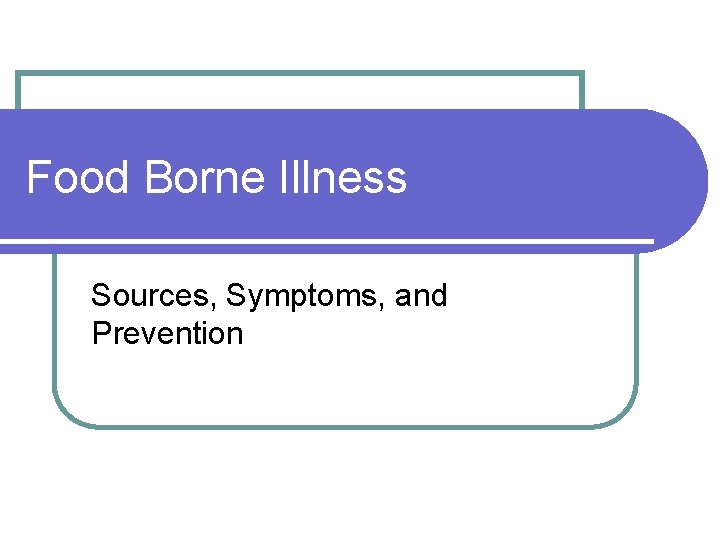 Food Borne Illness

Sources, Symptoms, and Prevention